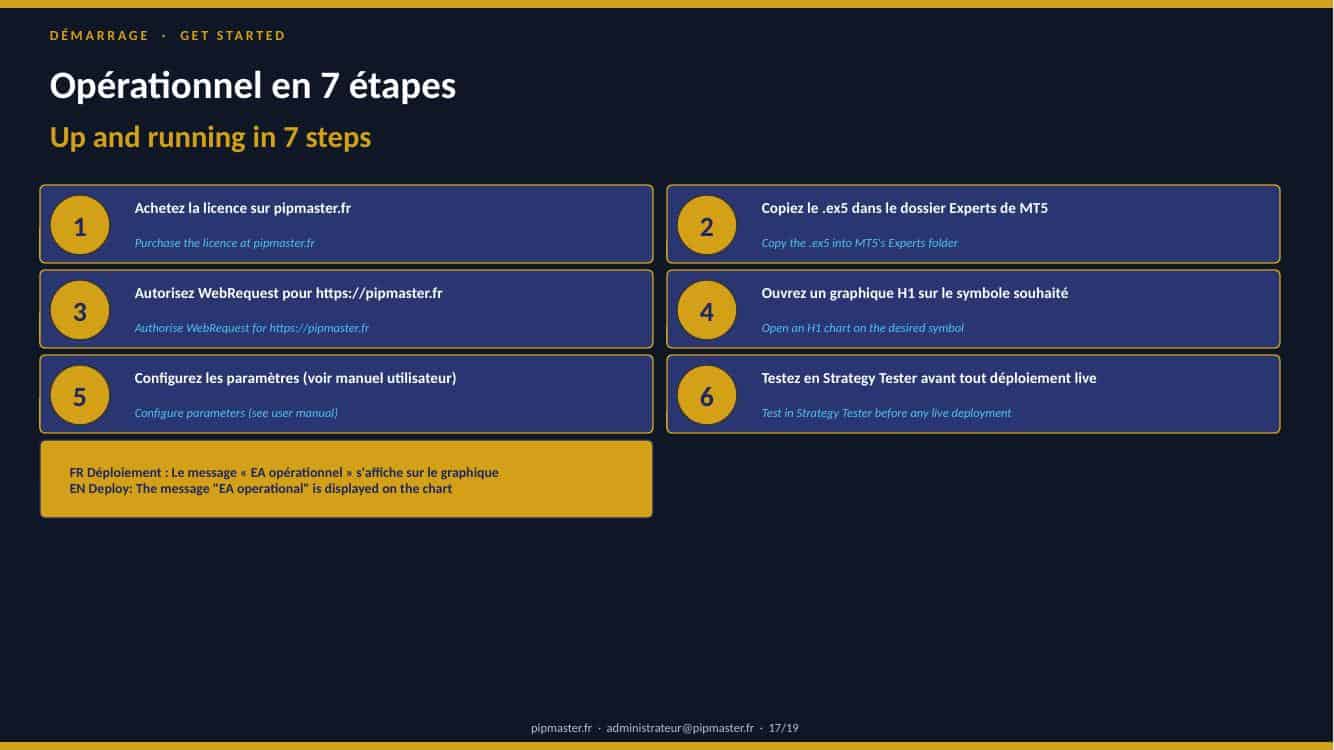 DÉMARRAGE · GET STARTED

Opérationnel en 7 étapes

Up and running in 7 steps

1
Achetez la licence sur pipmaster.fr
Purchase the licence at pipmaster.fr

2
Copiez le .ex5 dans le dossier Experts de MT5
Copy the .ex5 into MT5's Experts folder

3
Autorisez WebRequest pour https://pipmaster.fr
Authorise WebRequest for https://pipmaster.fr

4
Ouvrez un graphique H1 sur le symbole souhaité
Open an H1 chart on the desired symbol

5
Configurez les paramètres (voir manuel utilisateur)
Configure parameters (see user manual)

6
Testez en Strategy Tester avant tout déploiement live
Test in Strategy Tester before any live deployment

FR Déploiement : Le message « EA opérationnel » s'affiche sur le graphique
EN Deploy: The message "EA operational" is displayed on the chart

pipmaster.fr · administrateur@pipmaster.fr · 17/19